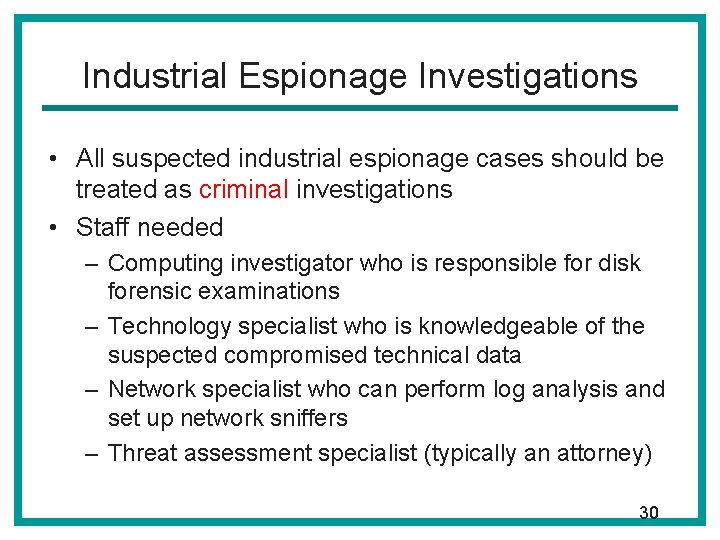 Industrial Espionage Investigations

• All suspected industrial espionage cases should be treated as criminal investigations
• Staff needed
– Computing investigator who is responsible for disk forensic examinations
– Technology specialist who is knowledgeable of the suspected compromised technical data
– Network specialist who can perform log analysis and set up network sniffers
– Threat assessment specialist (typically an attorney)

30